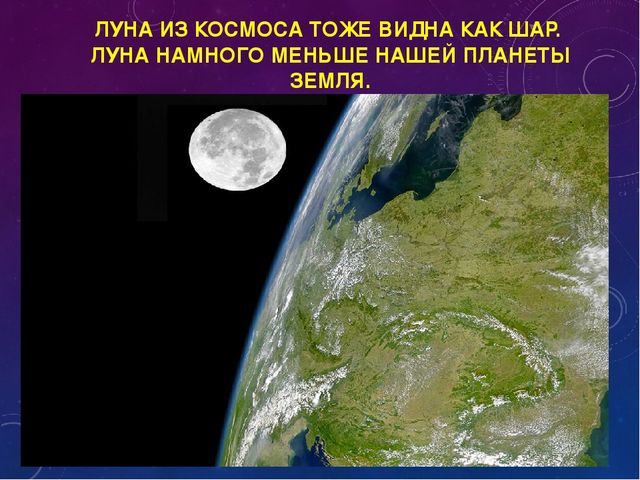 ЛУНА ИЗ КОСМОСА ТОЖЕ ВИДНА КАК ШАР. ЛУНА НАМНОГО МЕНЬШЕ НАШЕЙ ПЛАНЕТЫ ЗЕМЛЯ.